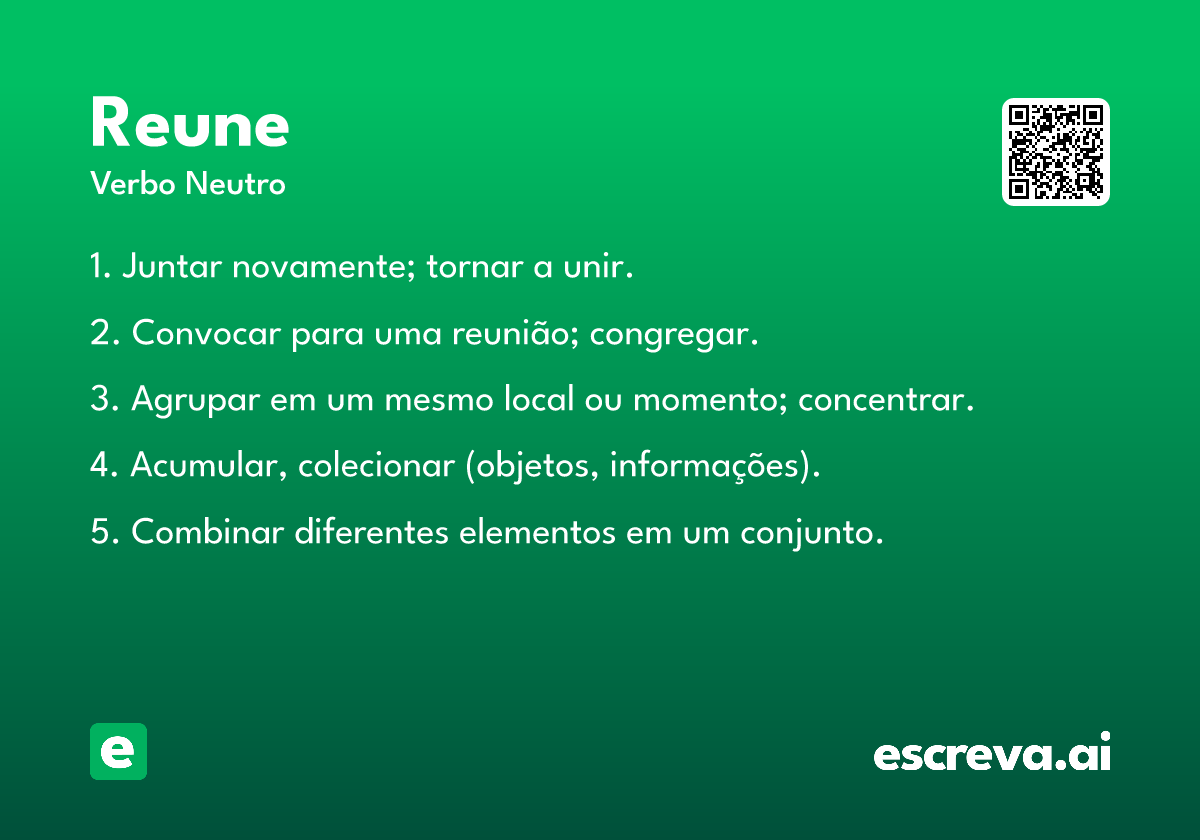 Reune
Verbo Neutro

1. Juntar novamente; tornar a unir.

2. Convocar para uma reunião; congregar.

3. Agrupar em um mesmo local ou momento; concentrar.

4. Acumular, colecionar (objetos, informações).

5. Combinar diferentes elementos em um conjunto.

e

escreva.ai